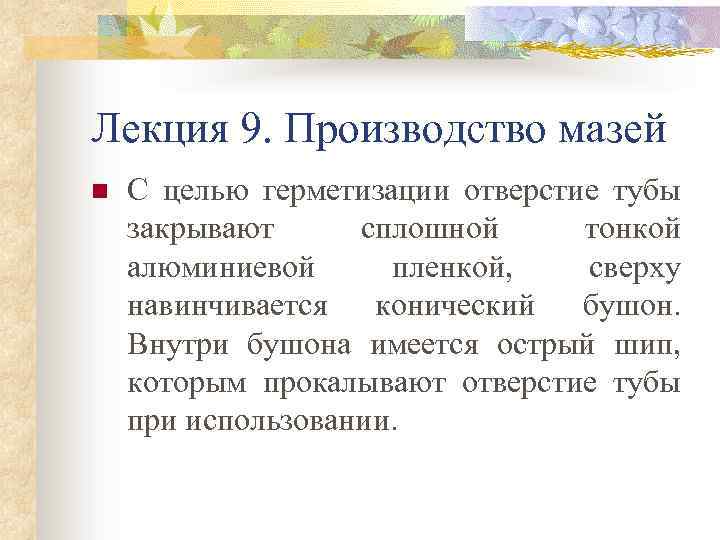 Лекция 9. Производство мазей

С целью герметизации отверстие тубы закрывают сплошной тонкой алюминиевой пленкой, сверху навинчивается конический бушон. Внутри бушона имеется острый шип, которым прокалывают отверстие тубы при использовании.